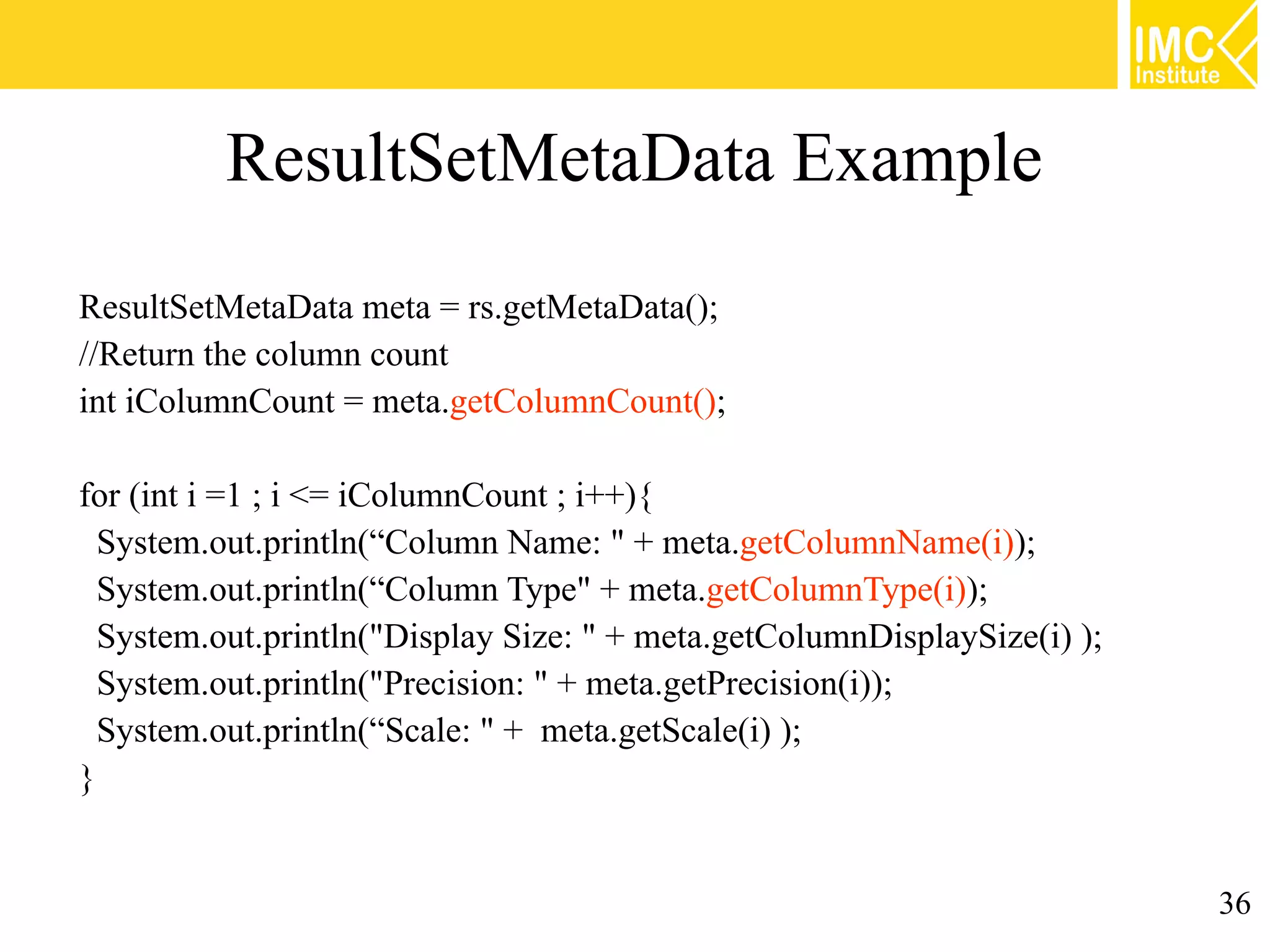 IMC Institute

ResultSetMetaData Example

ResultSetMetaData meta = rs.getMetaData();
//Return the column count
int iColumnCount = meta.getColumnCount();

for (int i =1 ; i <= iColumnCount ; i++){
System.out.println(“Column Name: " + meta.getColumnName(i));
System.out.println(“Column Type" + meta.getColumnType(i));
System.out.println("Display Size: " + meta.getColumnDisplaySize(i) );
System.out.println("Precision: " + meta.getPrecision(i));
System.out.println(“Scale: " + meta.getScale(i) );
}

36